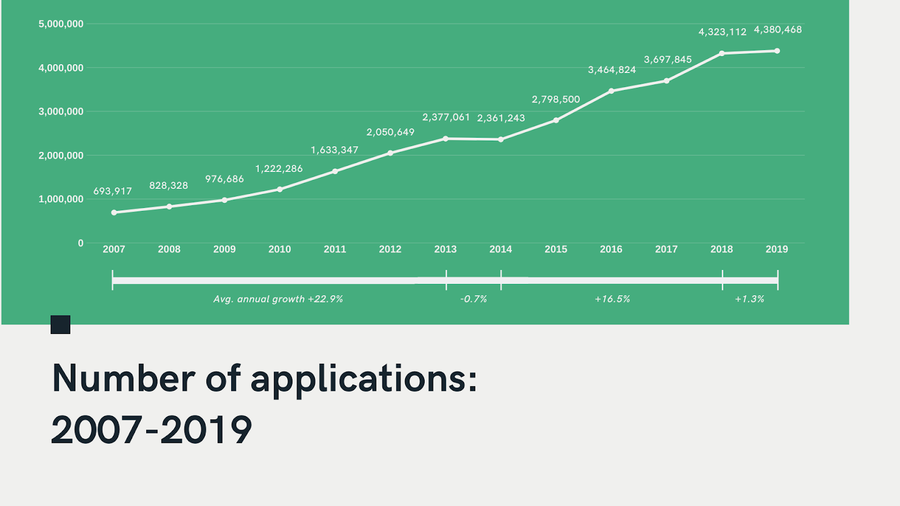 5,000,000
4,000,000
3,000,000
2,000,000
1,000,000
0

693,917
828,328
976,686
1,222,286
1,633,347
2,050,649
2,377,061
2,361,243
2,798,500
3,464,824
3,697,845
4,323,112
4,380,468

2007
2008
2009
2010
2011
2012
2013
2014
2015
2016
2017
2018
2019

Avg. annual growth +22.9%
-0.7%
+16.5%
+1.3%

Number of applications: 2007-2019